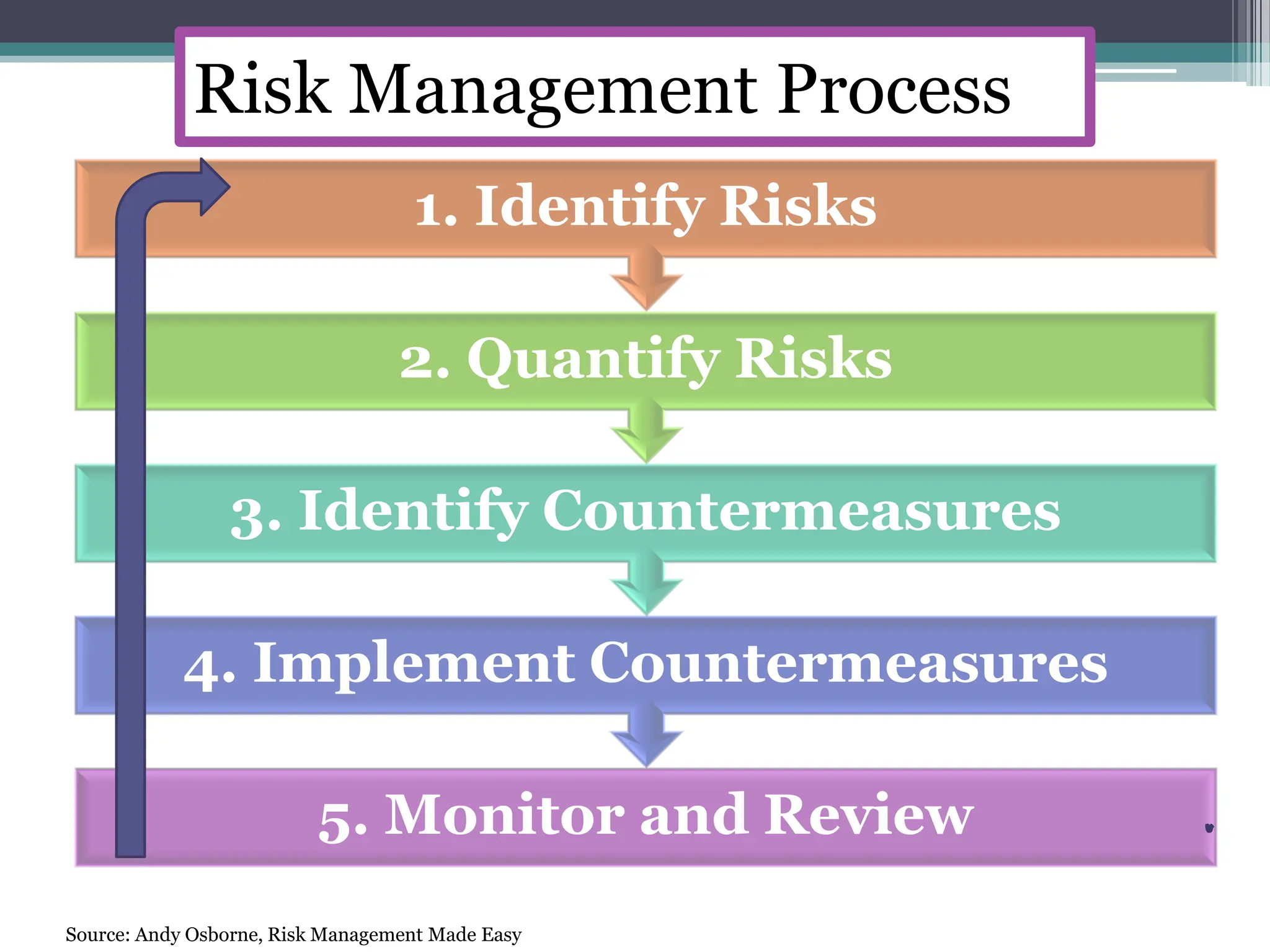 Risk Management Process

1. Identify Risks

2. Quantify Risks

3. Identify Countermeasures

4. Implement Countermeasures

5. Monitor and Review

Source: Andy Osborne, Risk Management Made Easy